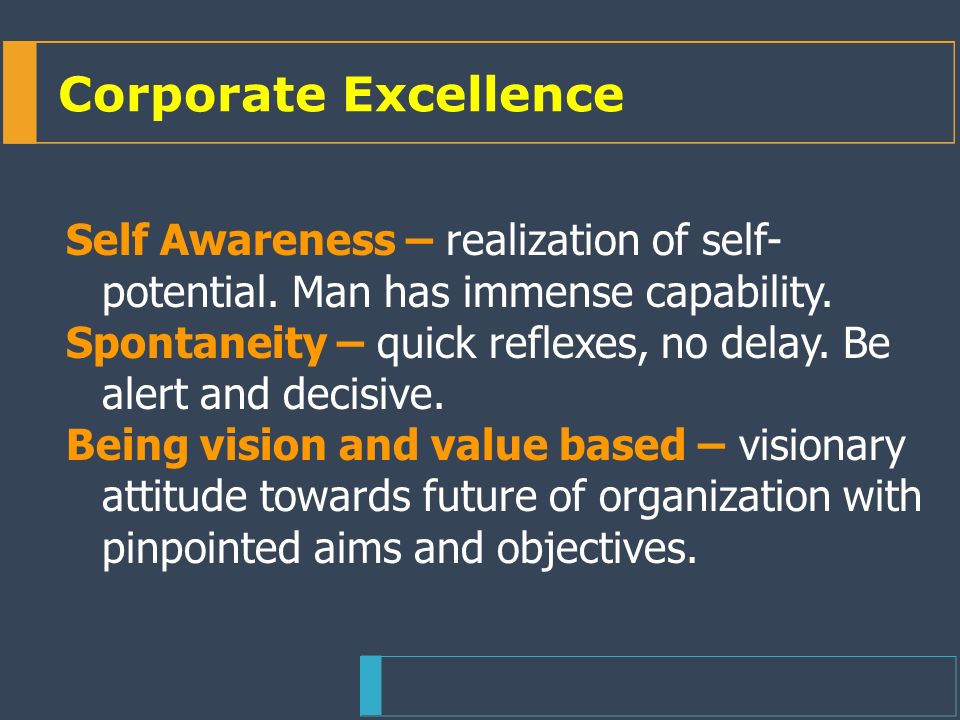 Corporate Excellence

Self Awareness – realization of self-potential. Man has immense capability.

Spontaneity – quick reflexes, no delay. Be alert and decisive.

Being vision and value based – visionary attitude towards future of organization with pinpointed aims and objectives.